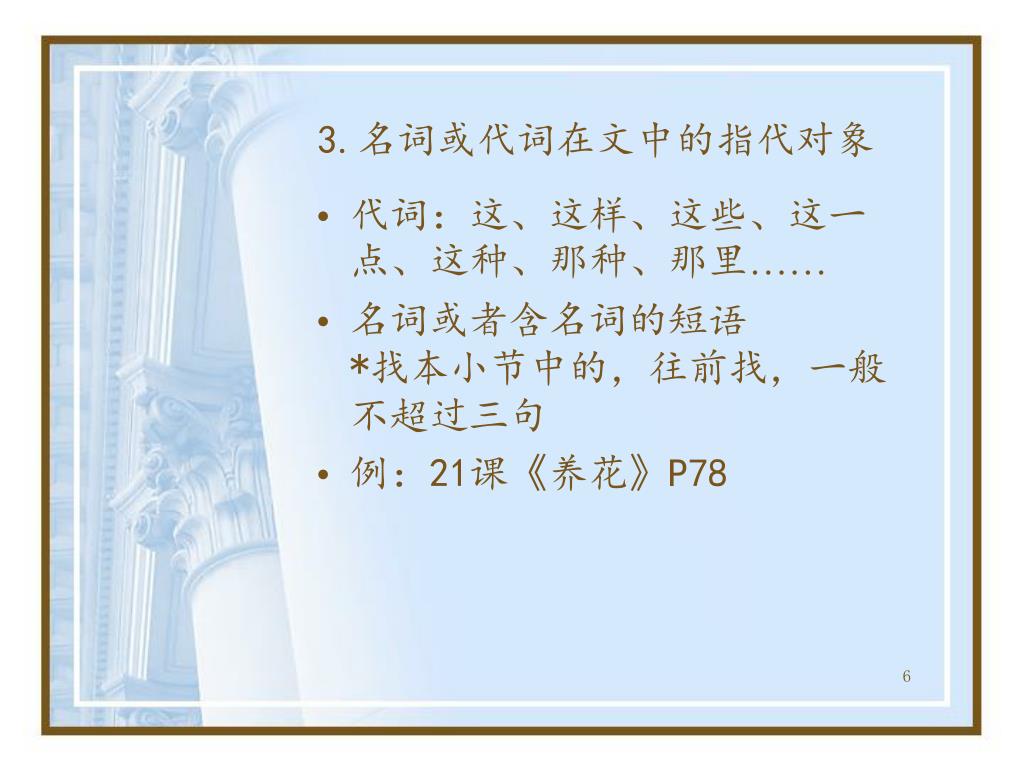 3. 名词或代词在文中的指代对象

• 代词：这、这样、这些、这一点、这种、那种、那里……

• 名词或者含名词的短语
*找本小节中的，往前找，一般不超过三句

• 例：21课《养花》P78

6